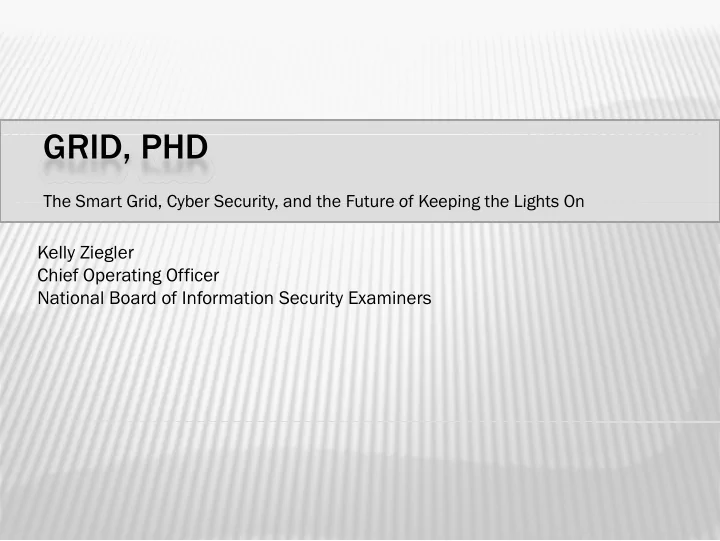 GRID, PHD

The Smart Grid, Cyber Security, and the Future of Keeping the Lights On

Kelly Ziegler
Chief Operating Officer
National Board of Information Security Examiners